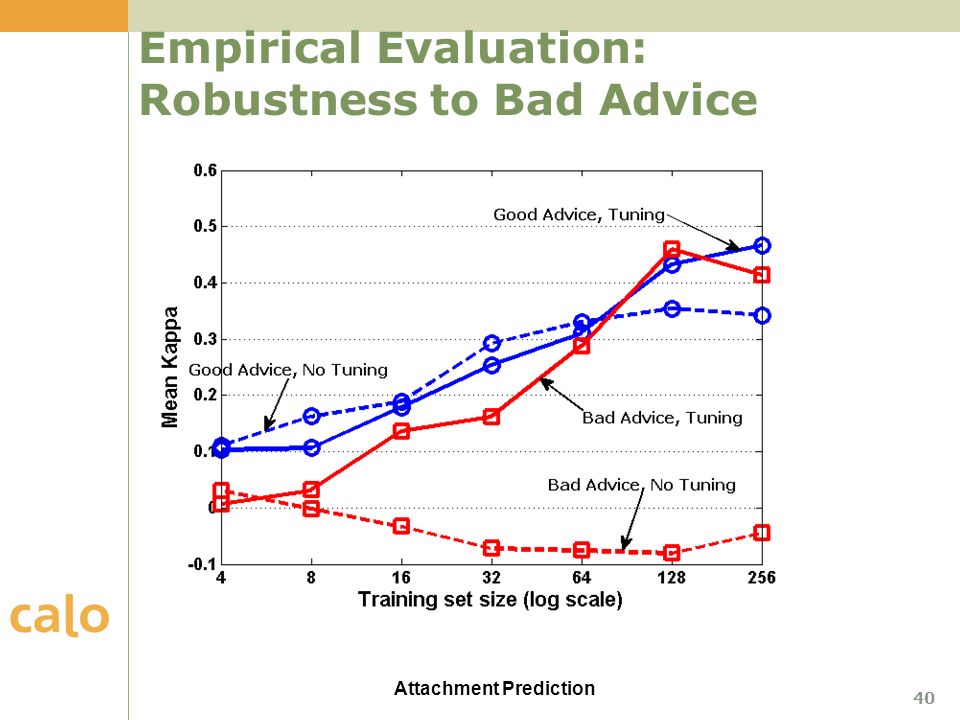 Empirical Evaluation: Robustness to Bad Advice

0.6
0.5
0.4
0.3
0.2
0.1
0
-0.1

Mean Kappa

Good Advice, Tuning
Good Advice, No Tuning
Bad Advice, Tuning
Bad Advice, No Tuning

4
8
16
32
64
128
256

Training set size (log scale)

calo

Attachment Prediction

40